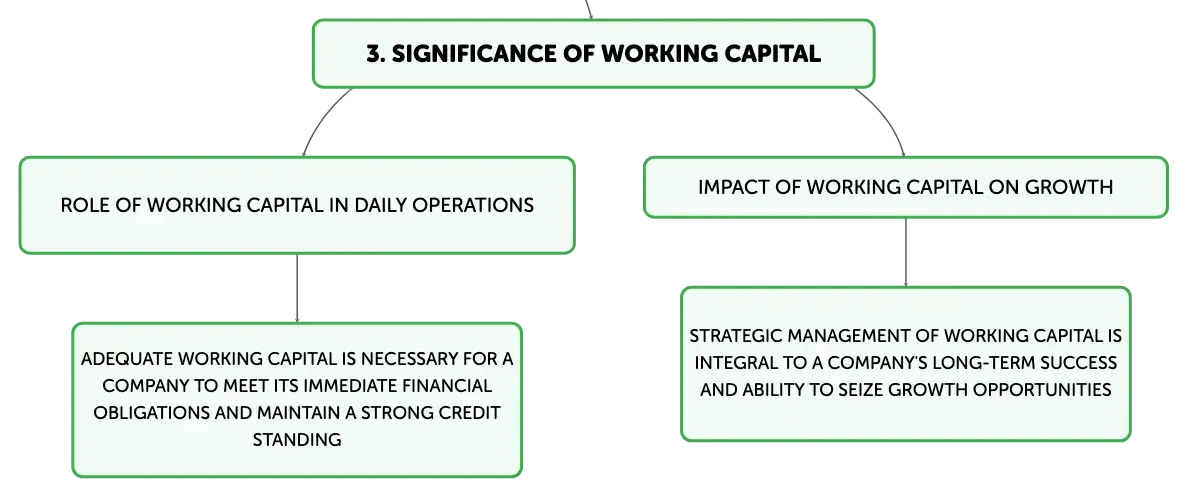 3. SIGNIFICANCE OF WORKING CAPITAL

ROLE OF WORKING CAPITAL IN DAILY OPERATIONS

ADEQUATE WORKING CAPITAL IS NECESSARY FOR A COMPANY TO MEET ITS IMMEDIATE FINANCIAL OBLIGATIONS AND MAINTAIN A STRONG CREDIT STANDING

IMPACT OF WORKING CAPITAL ON GROWTH

STRATEGIC MANAGEMENT OF WORKING CAPITAL IS INTEGRAL TO A COMPANY'S LONG-TERM SUCCESS AND ABILITY TO SEIZE GROWTH OPPORTUNITIES